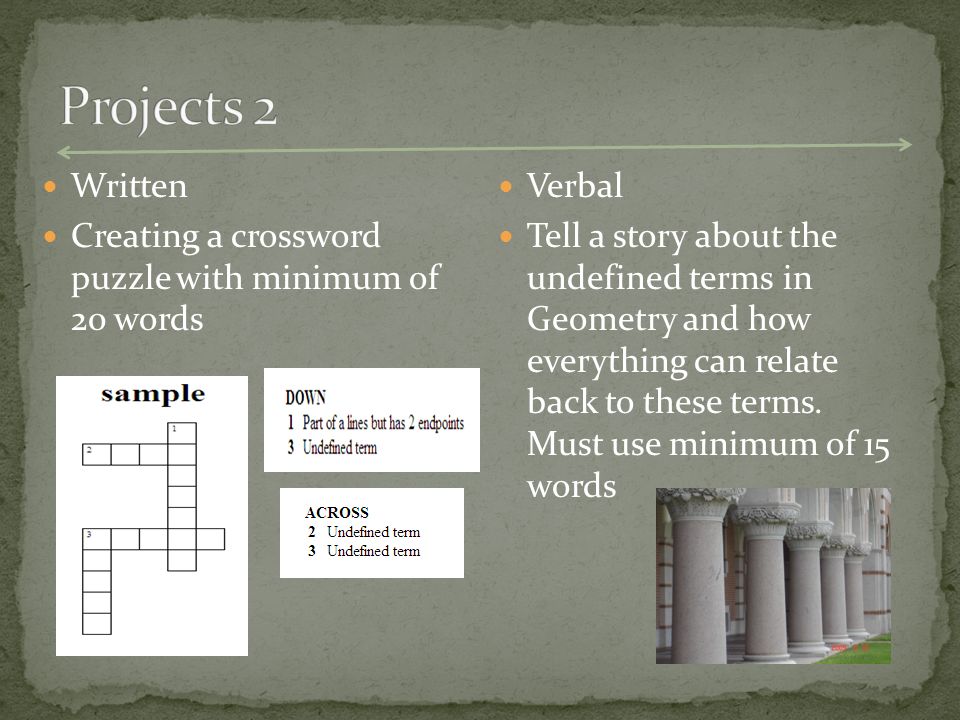 Projects 2

Written

Creating a crossword puzzle with minimum of 20 words

sample

1
2
3

DOWN
1 Part of a lines but has 2 endpoints
3 Undefined term

ACROSS
2 Undefined term
3 Undefined term

Verbal

Tell a story about the undefined terms in Geometry and how everything can relate back to these terms. Must use minimum of 15 words